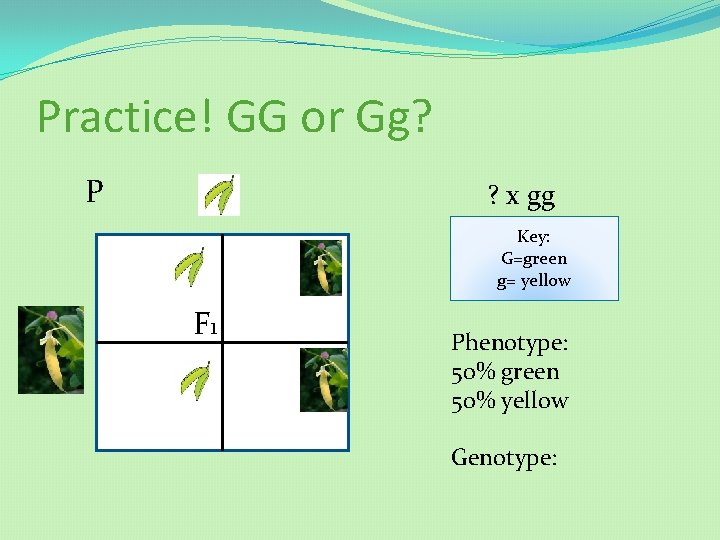 Practice! GG or Gg?

P

? x gg

Key:
G=green
g= yellow

F1

Phenotype:
50% green
50% yellow

Genotype: